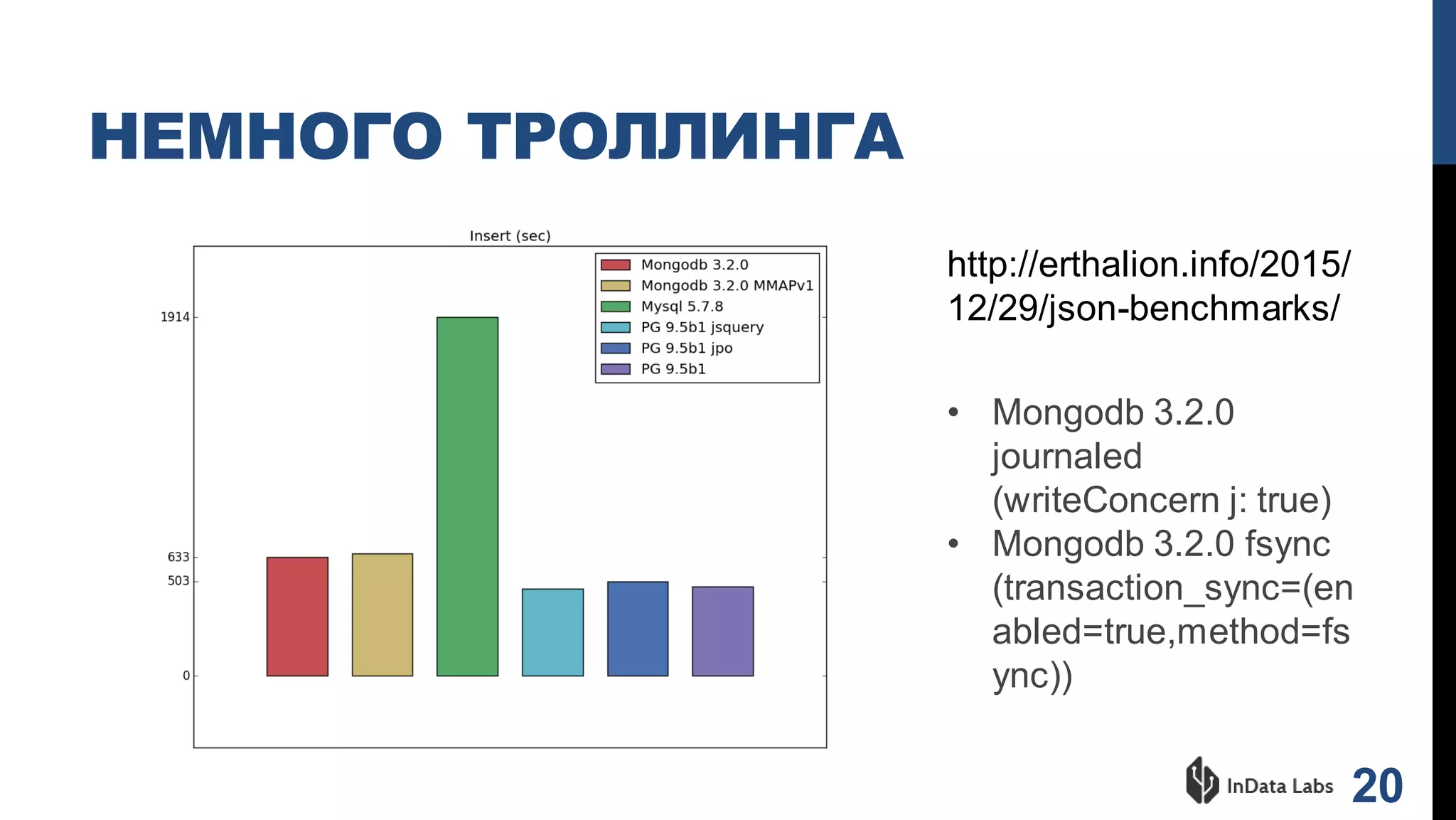 НЕМНОГО ТРОЛЛИНГА

Insert (sec)

Mongodb 3.2.0
Mongodb 3.2.0 MMAPv1
Mysql 5.7.8
PG 9.5b1 jsquery
PG 9.5b1 jpo
PG 9.5b1

1914
633
503
0

http://erthalion.info/2015/12/29/json-benchmarks/

• Mongodb 3.2.0 journaled (writeConcern j: true)
• Mongodb 3.2.0 fsync (transaction_sync=(enabled=true,method=fsync))

InData Labs 20